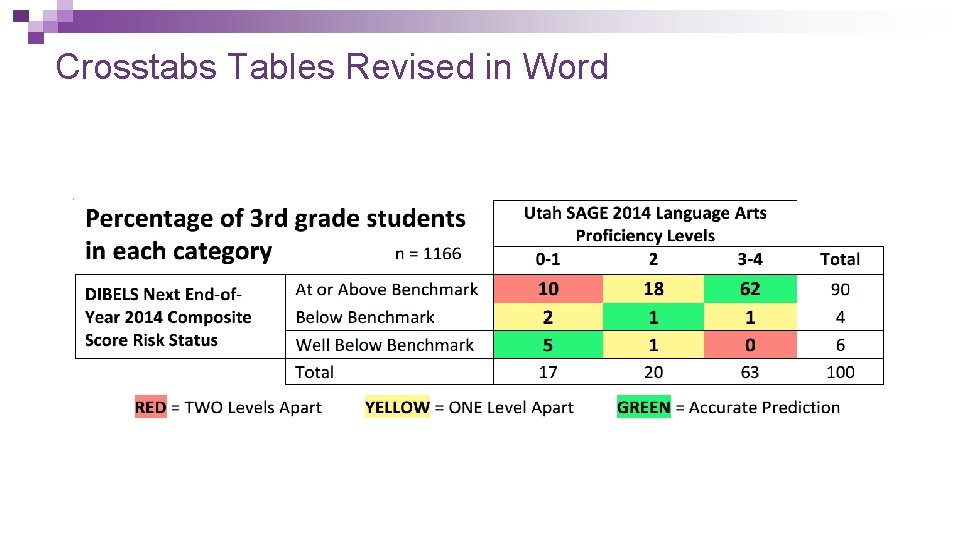 Crosstabs Tables Revised in Word

| Percentage of 3rd grade students in each category | n = 1166 | Utah SAGE 2014 Language Arts Proficiency Levels 0-1 | 2 | 3-4 | Total |
|---|---|---|---|---|---|
| DIBELS Next End-of-Year 2014 Composite Score Risk Status | At or Above Benchmark | 10 | 18 | 62 | 90 |
| | Below Benchmark | 2 | 1 | 1 | 4 |
| | Well Below Benchmark | 5 | 1 | 0 | 6 |
| | Total | 17 | 20 | 63 | 100 |

RED = TWO Levels Apart YELLOW = ONE Level Apart GREEN = Accurate Prediction